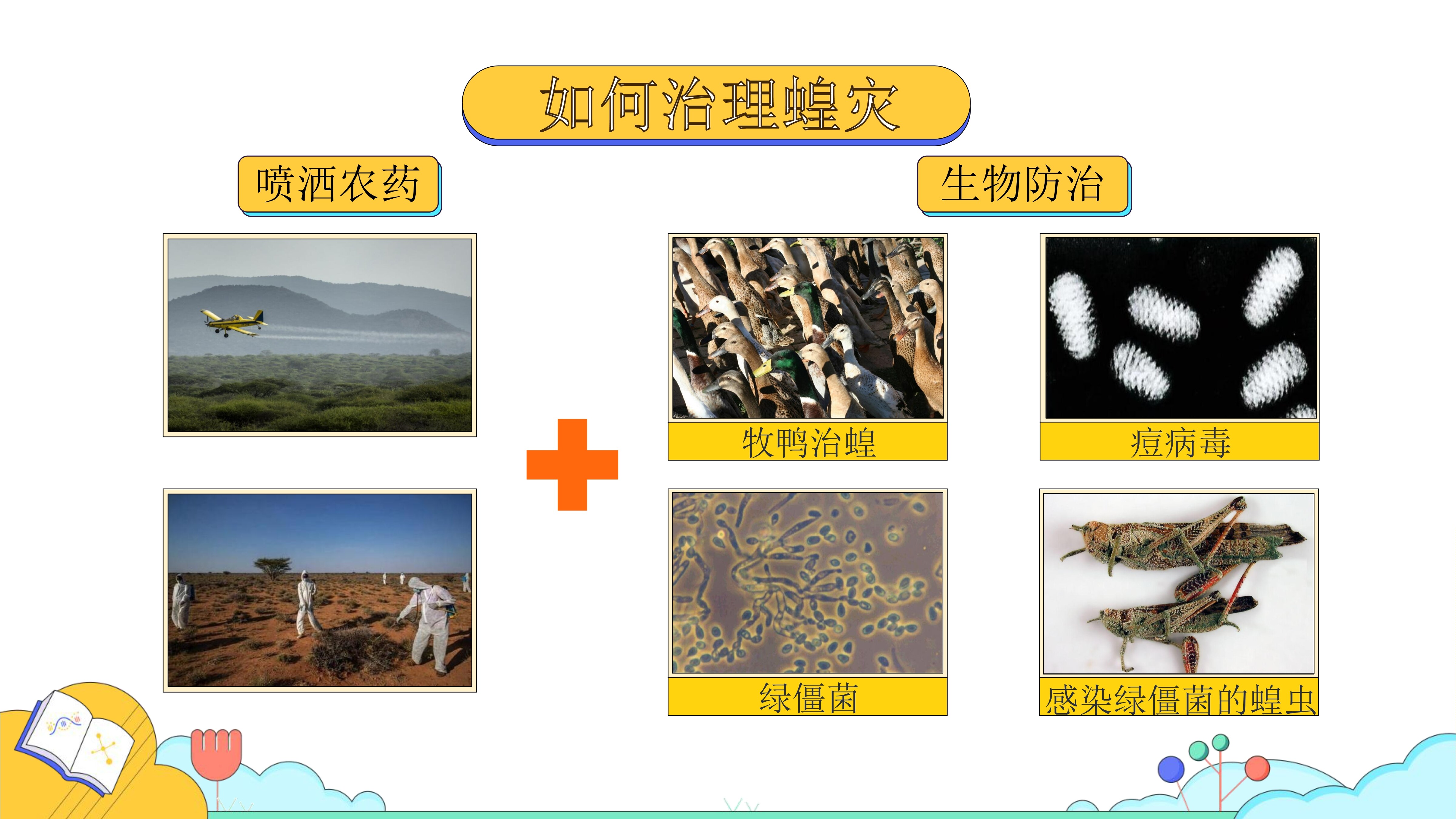 如何治理蝗灾

喷洒农药

生物防治

牧鸭治蝗

痘病毒

绿僵菌

感染绿僵菌的蝗虫